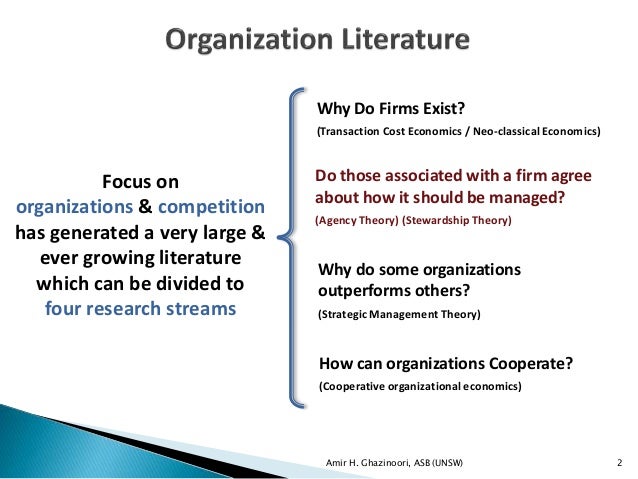 Organization Literature

Focus on organizations & competition has generated a very large & ever growing literature which can be divided to four research streams

Why Do Firms Exist?
(Transaction Cost Economics / Neo-classical Economics)

Do those associated with a firm agree about how it should be managed?
(Agency Theory) (Stewardship Theory)

Why do some organizations outperforms others?
(Strategic Management Theory)

How can organizations Cooperate?
(Cooperative organizational economics)

Amir H. Ghazinoori, ASB (UNSW)

2